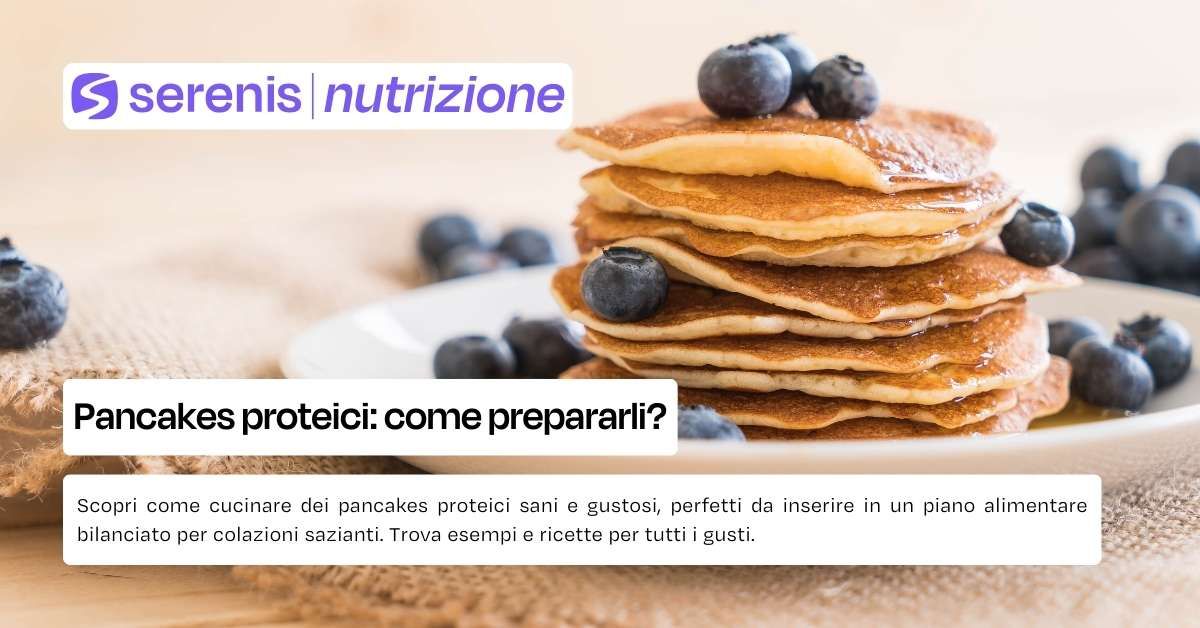 serenis | nutrizione

Pancakes proteici: come prepararli?

Scopri come cucinare dei pancakes proteici sani e gustosi, perfetti da inserire in un piano alimentare bilanciato per colazioni sazianti. Trova esempi e ricette per tutti i gusti.